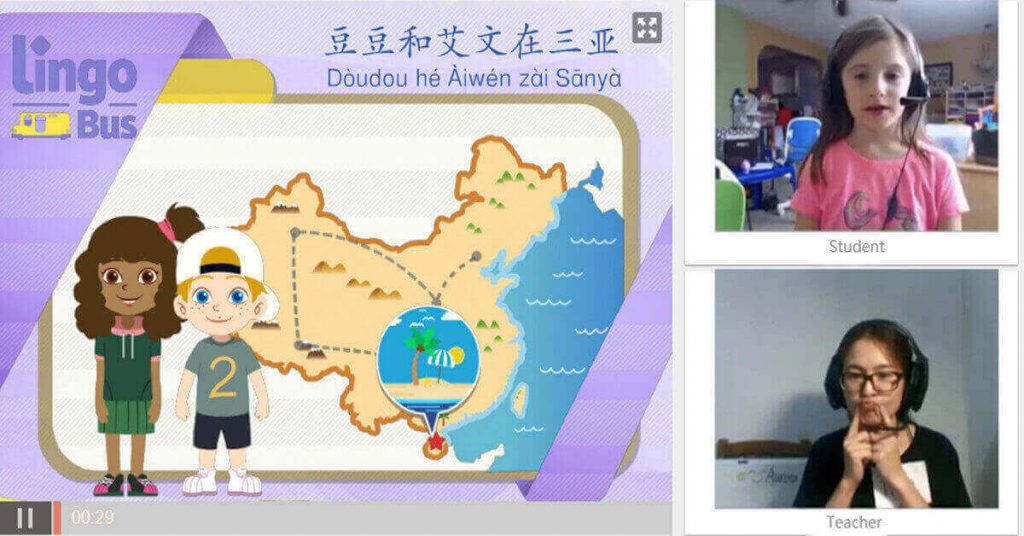 Lingo Bus

豆豆和艾文在三亚
Dòudou hé Àiwén zài Sānyà

2

00:29

Student

Teacher